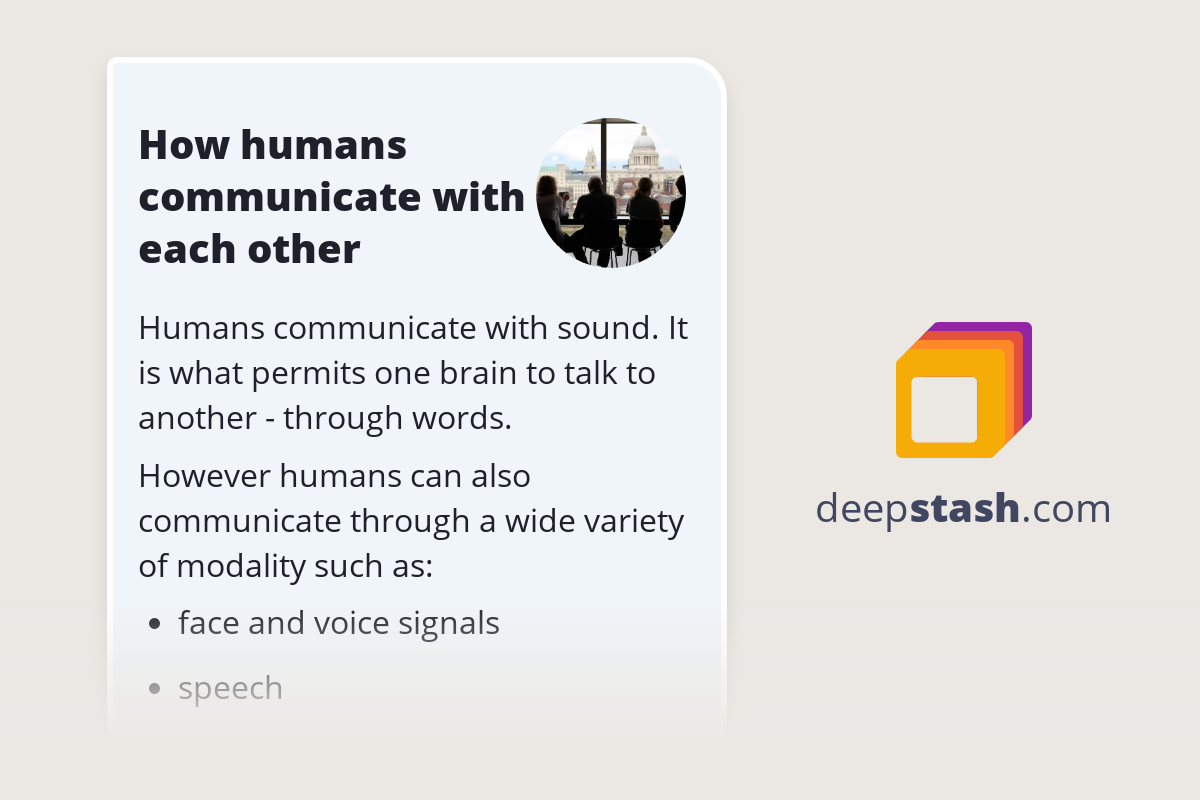 How humans communicate with each other

Humans communicate with sound. It is what permits one brain to talk to another - through words.

However humans can also communicate through a wide variety of modality such as:

- face and voice signals
- speech

deepstash.com